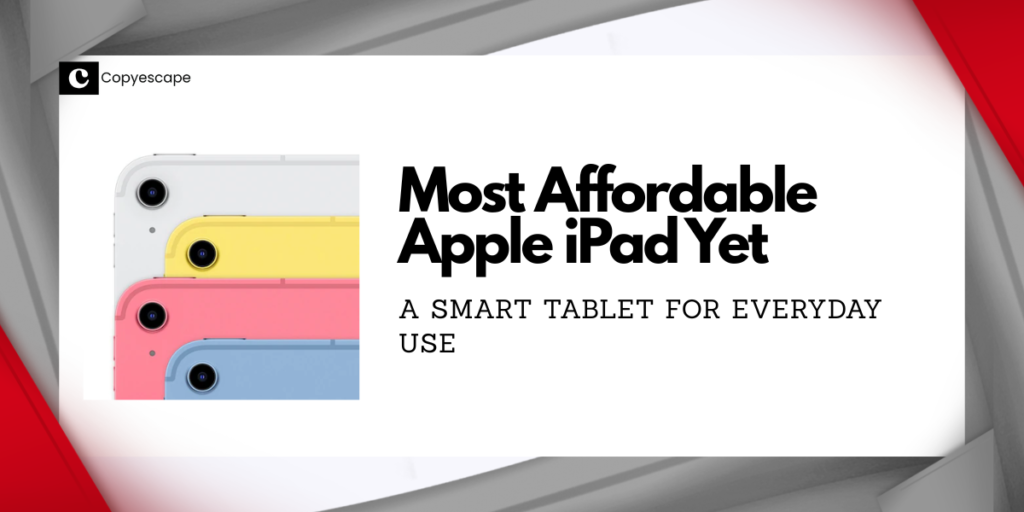 C Copyescape

Most Affordable Apple iPad Yet

A SMART TABLET FOR EVERYDAY USE